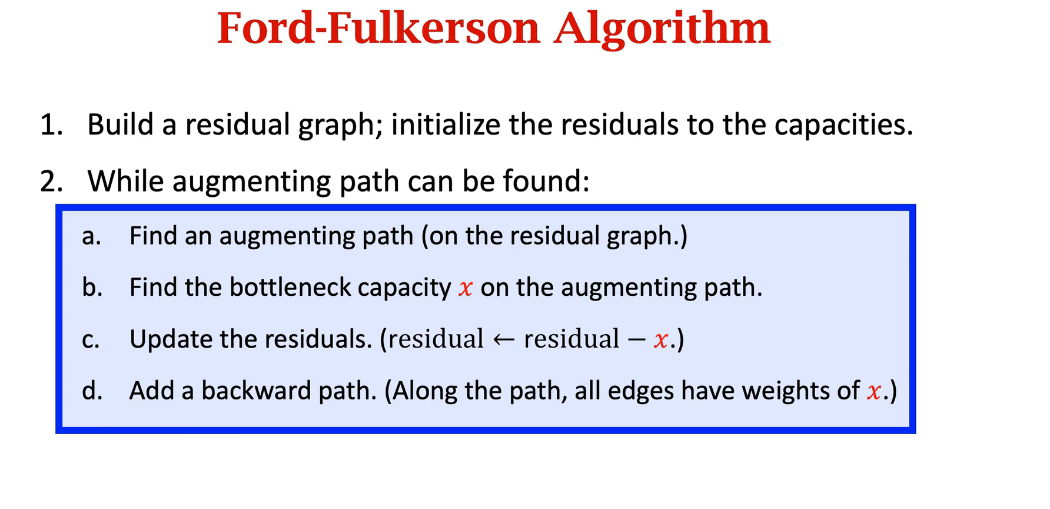 Ford-Fulkerson Algorithm

1. Build a residual graph; initialize the residuals to the capacities.

2. While augmenting path can be found:

a. Find an augmenting path (on the residual graph.)

b. Find the bottleneck capacity $x$ on the augmenting path.

c. Update the residuals. ($\text{residual} \leftarrow \text{residual} - x$.)

d. Add a backward path. (Along the path, all edges have weights of $x$.)